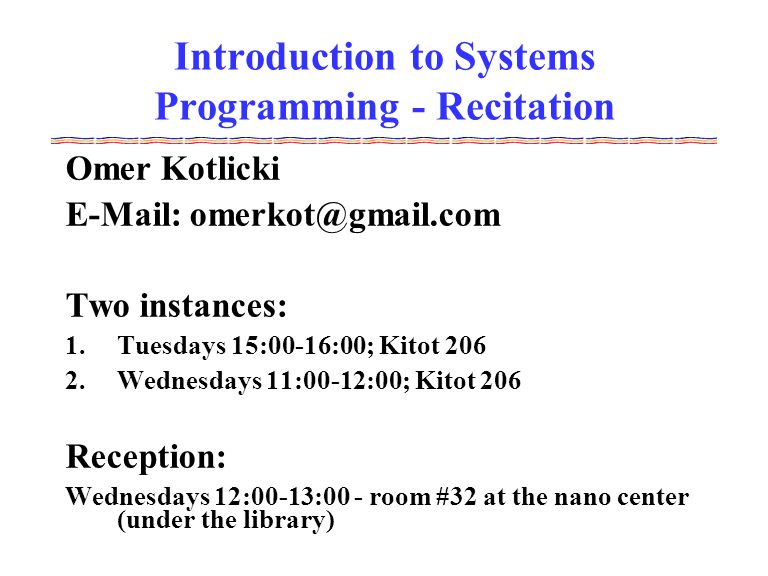 Introduction to Systems Programming - Recitation

Omer Kotlicki

E-Mail: omerkot@gmail.com

Two instances:

1. Tuesdays 15:00-16:00; Kitot 206

2. Wednesdays 11:00-12:00; Kitot 206

Reception:

Wednesdays 12:00-13:00 - room #32 at the nano center (under the library)